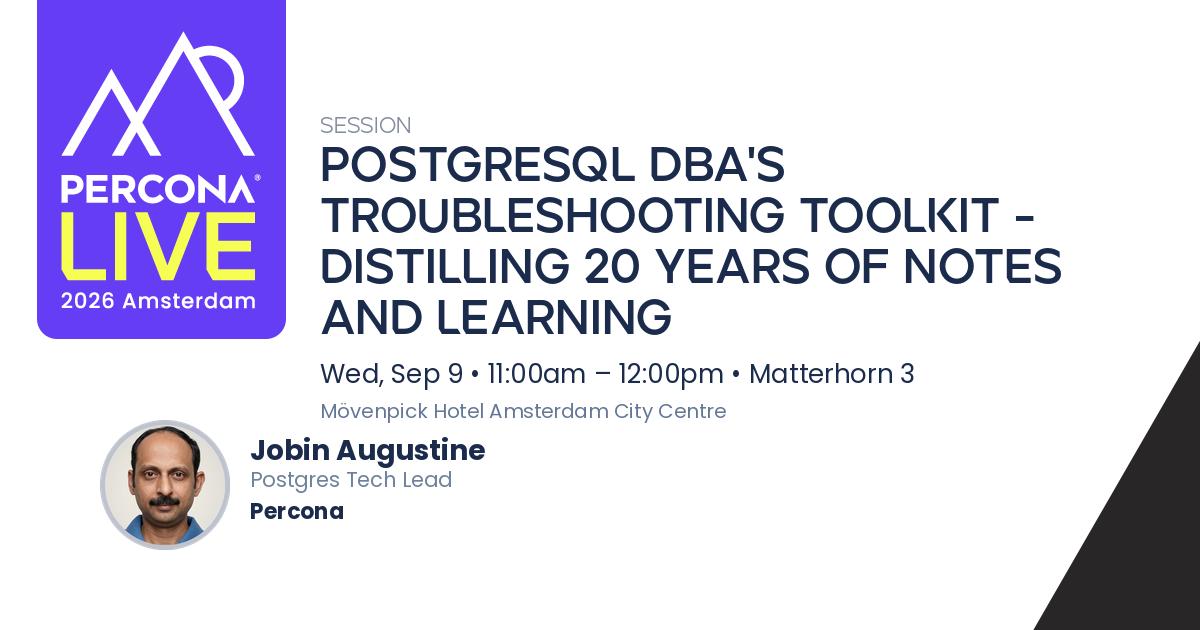 PERCONA®
LIVE
2026 Amsterdam

SESSION
POSTGRESQL DBA'S TROUBLESHOOTING TOOLKIT - DISTILLING 20 YEARS OF NOTES AND LEARNING

Wed, Sep 9 • 11:00am – 12:00pm • Matterhorn 3
Mövenpick Hotel Amsterdam City Centre

Jobin Augustine
Postgres Tech Lead
Percona